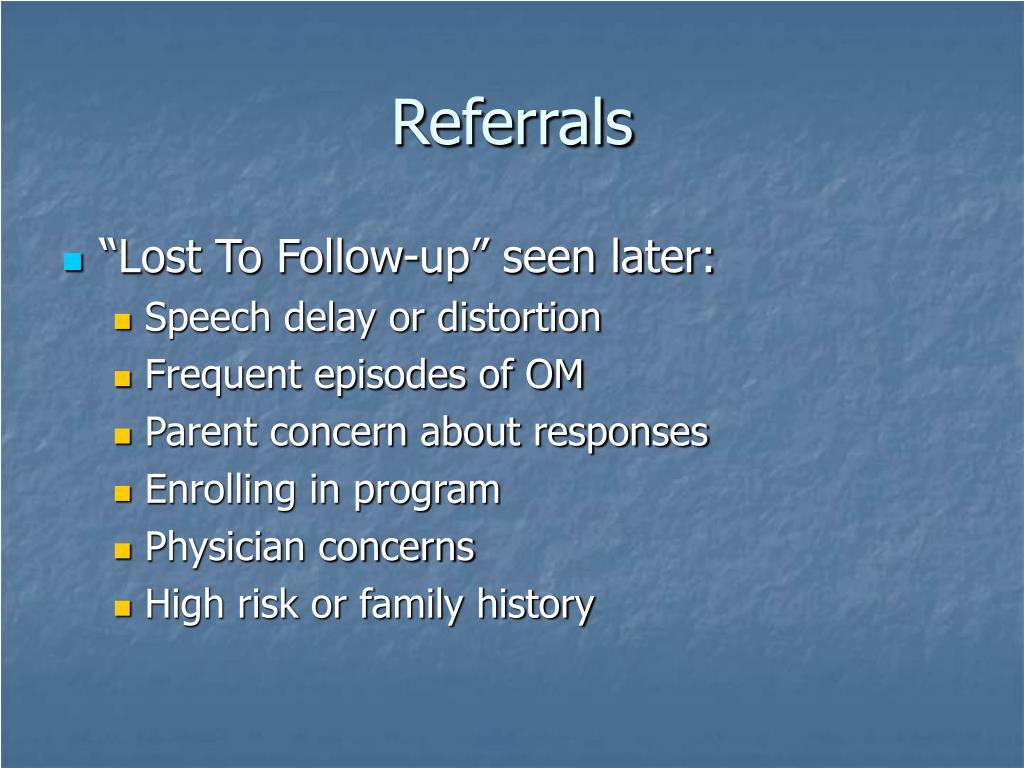 Referrals

“Lost To Follow-up” seen later:
Speech delay or distortion
Frequent episodes of OM
Parent concern about responses
Enrolling in program
Physician concerns
High risk or family history